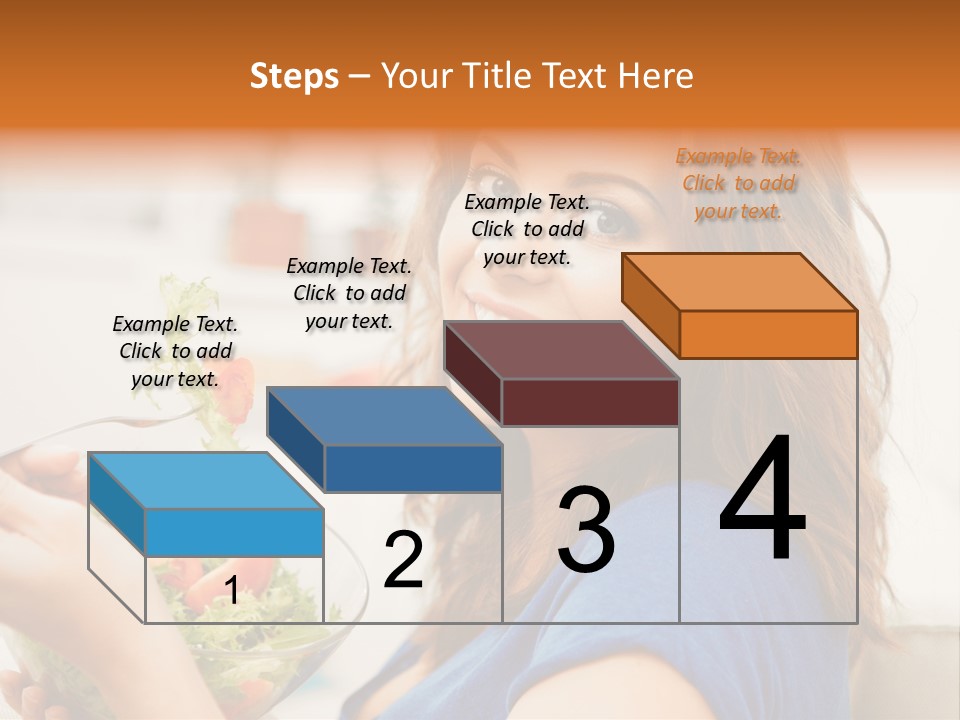 Steps – Your Title Text Here

Example Text. Click to add your text.

Example Text. Click to add your text.

Example Text. Click to add your text.

Example Text. Click to add your text.

1

2

3

4